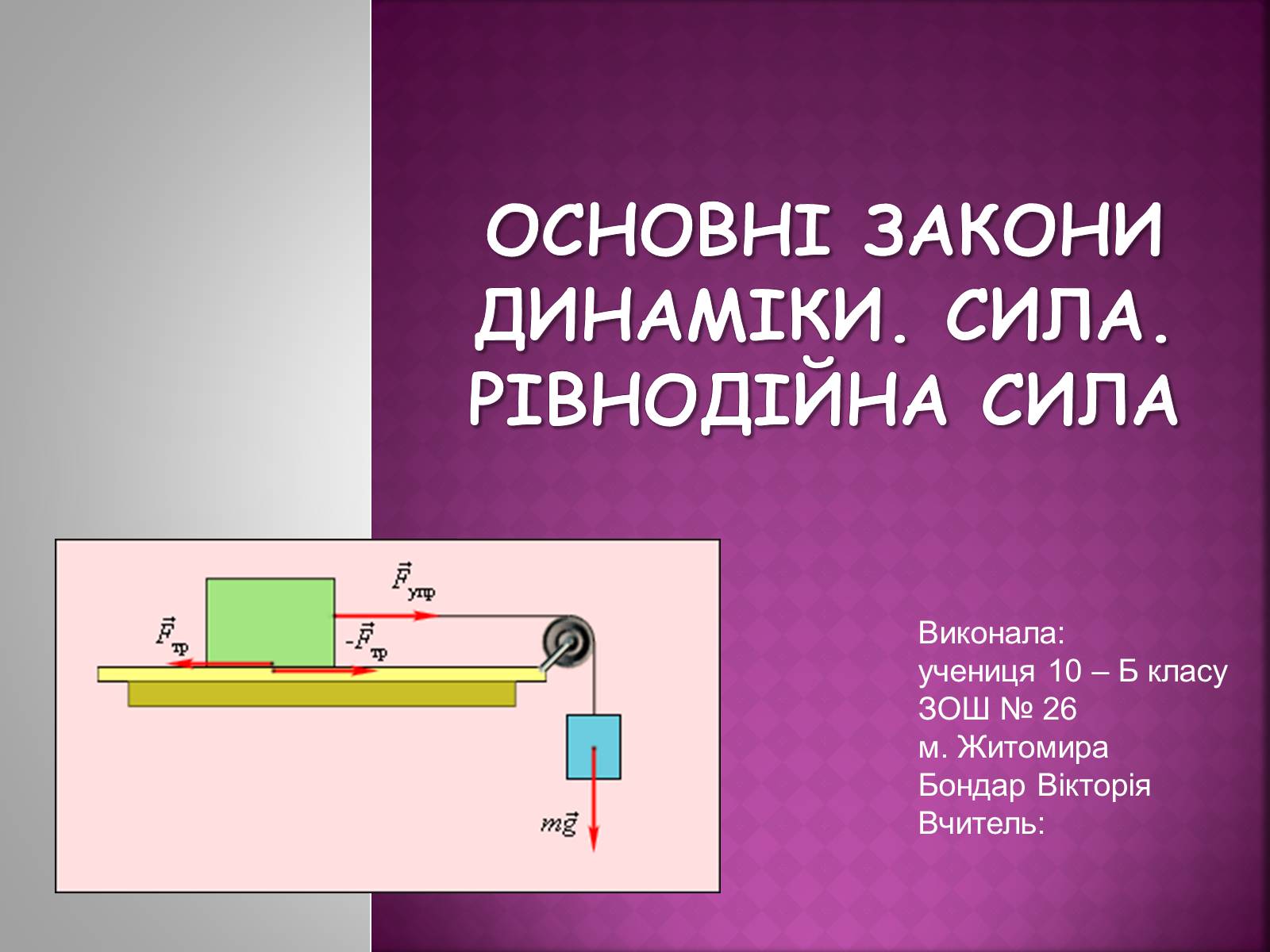 ОСНОВНІ ЗАКОНИ ДИНАМІКИ. СИЛА. РІВНОДІЙНА СИЛА

$\vec{F}_{упр}$

$\vec{F}_{тр}$

$-\vec{F}_{тр}$

$m\vec{g}$

Виконала:
учениця 10 – Б класу
ЗОШ № 26
м. Житомира
Бондар Вікторія
Вчитель: